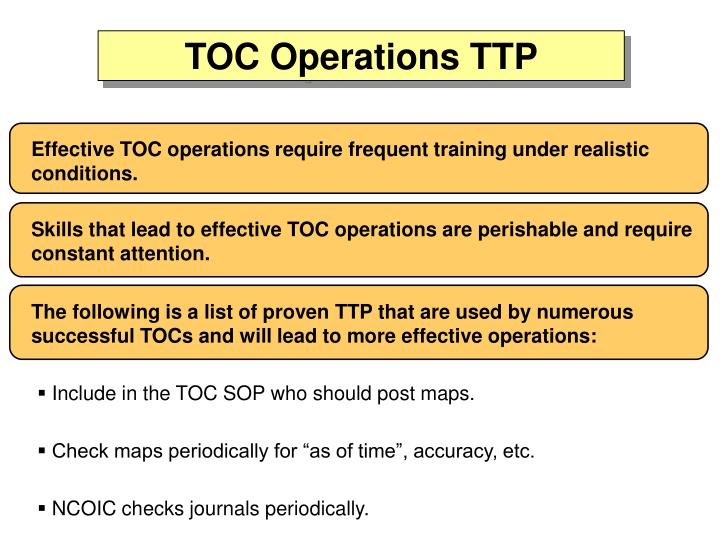 TOC Operations TTP

Effective TOC operations require frequent training under realistic conditions.

Skills that lead to effective TOC operations are perishable and require constant attention.

The following is a list of proven TTP that are used by numerous successful TOCs and will lead to more effective operations:

▪ Include in the TOC SOP who should post maps.

▪ Check maps periodically for “as of time”, accuracy, etc.

▪ NCOIC checks journals periodically.